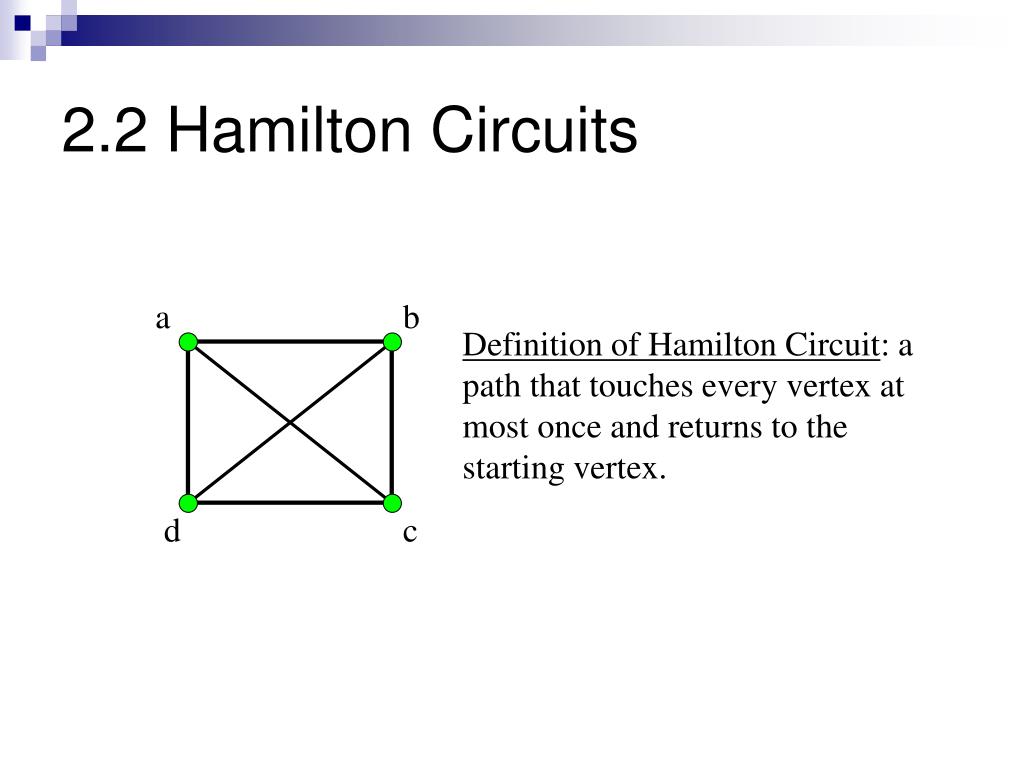 2.2 Hamilton Circuits

a
b
d
c

Definition of Hamilton Circuit: a path that touches every vertex at most once and returns to the starting vertex.